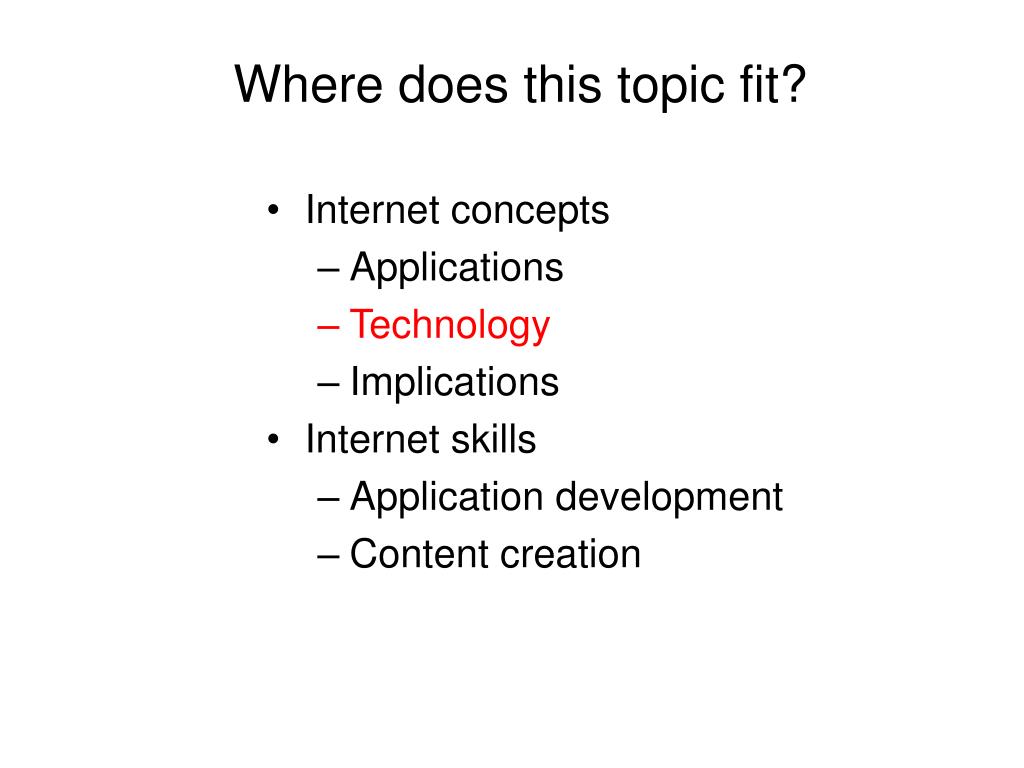 Where does this topic fit?

• Internet concepts
– Applications
– Technology
– Implications
• Internet skills
– Application development
– Content creation